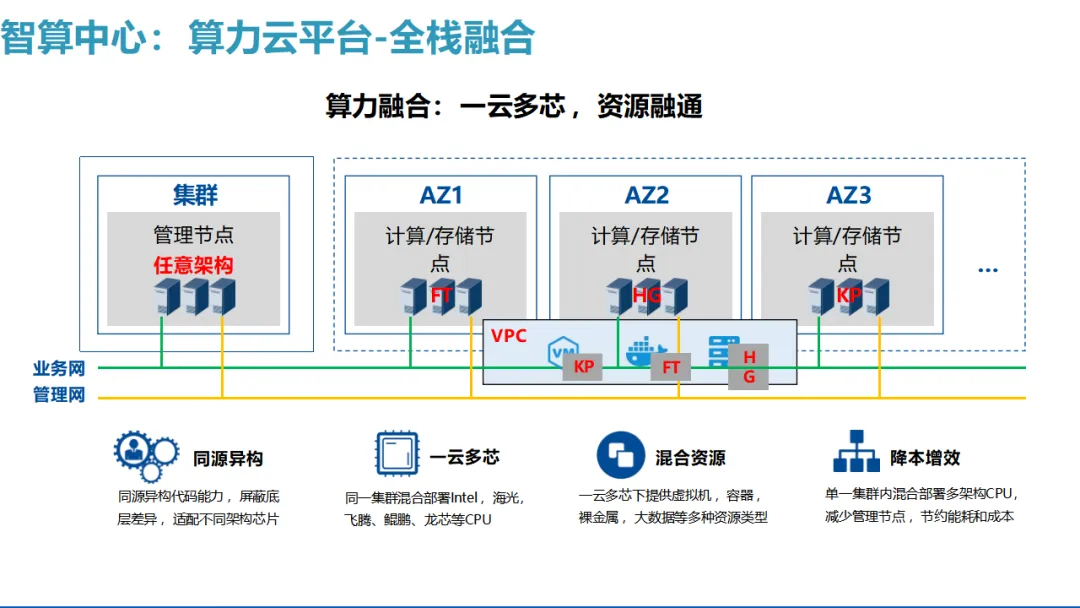 智算中心：算力云平台-全栈融合

算力融合：一云多芯，资源融通

集群
管理节点
任意架构

AZ1
计算/存储节点
FT

AZ2
计算/存储节点
HG

AZ3
计算/存储节点
KP

...

VPC
VM
KP
FT
HG

业务网
管理网

同源异构
同源异构代码能力，屏蔽底层差异，适配不同架构芯片

一云多芯
同一集群混合部署Intel，海光，飞腾、鲲鹏、龙芯等CPU

混合资源
一云多芯下提供虚拟机，容器，裸金属，大数据等多种资源类型

降本增效
单一集群内混合部署多架构CPU，减少管理节点，节约能耗和成本